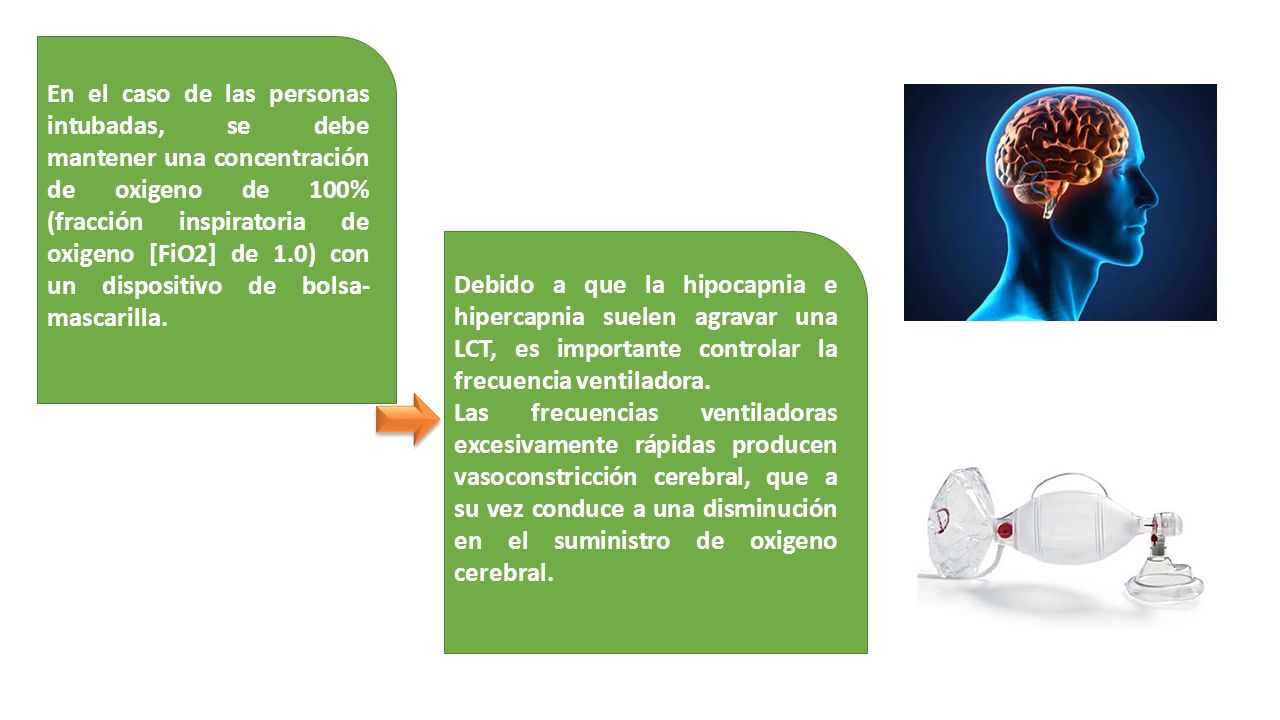 En el caso de las personas intubadas, se debe mantener una concentración de oxigeno de 100% (fracción inspiratoria de oxigeno [FiO2] de 1.0) con un dispositivo de bolsa-mascarilla.

Debido a que la hipocapnia e hipercapnia suelen agravar una LCT, es importante controlar la frecuencia ventiladora.
Las frecuencias ventiladoras excesivamente rápidas producen vasoconstricción cerebral, que a su vez conduce a una disminución en el suministro de oxigeno cerebral.